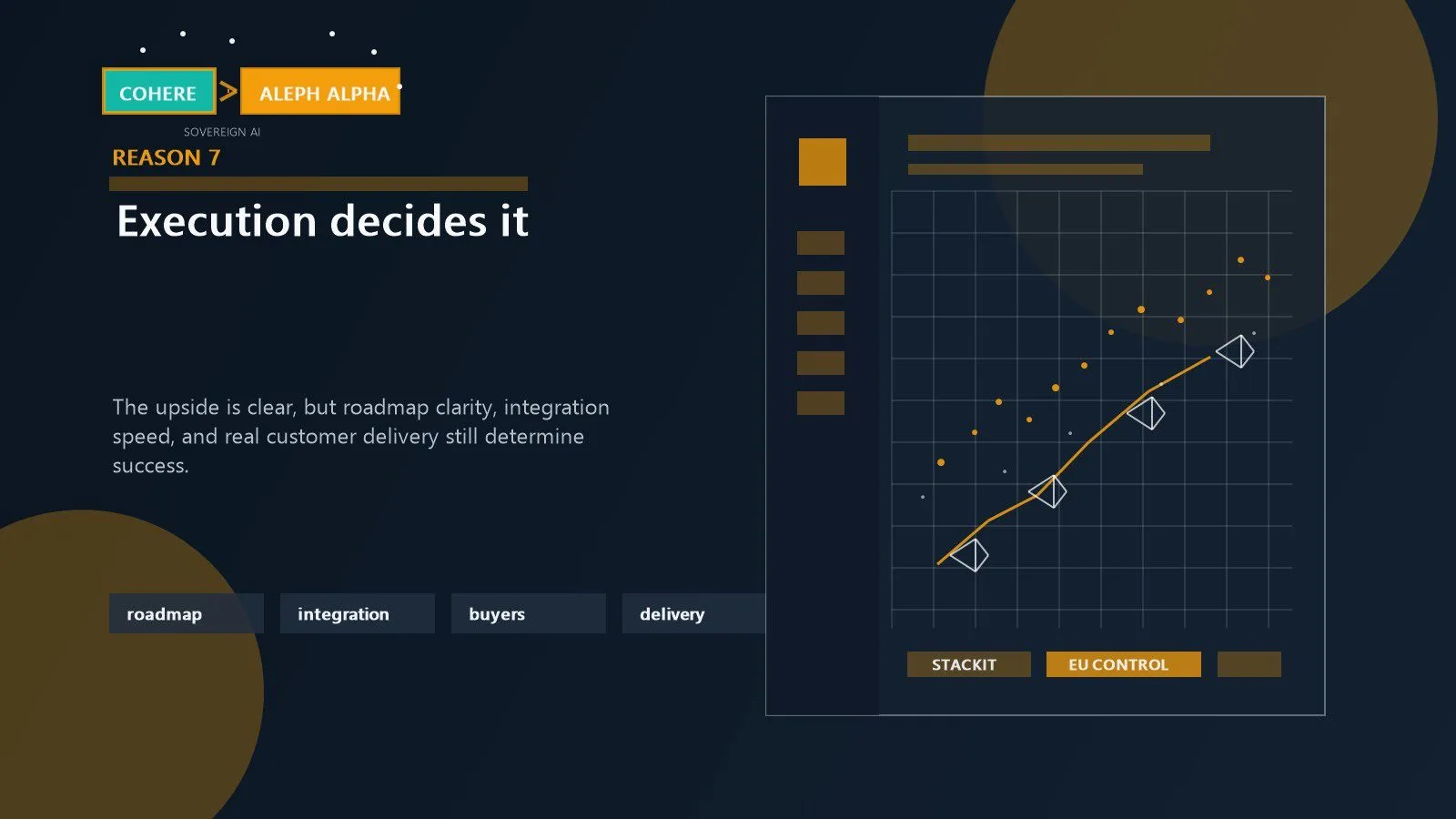 COHERE > ALEPH ALPHA

SOVEREIGN AI

REASON 7

Execution decides it

The upside is clear, but roadmap clarity, integration speed, and real customer delivery still determine success.

roadmap

integration

buyers

delivery

STACKIT

EU CONTROL